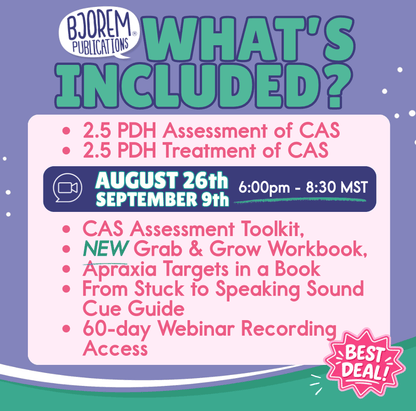 BJOREM® PUBLICATIONS

WHAT'S INCLUDED?

• 2.5 PDH Assessment of CAS
• 2.5 PDH Treatment of CAS

AUGUST 26th
SEPTEMBER 9th
6:00pm - 8:30 MST

• CAS Assessment Toolkit,
• NEW Grab & Grow Workbook,
• Apraxia Targets in a Book
• From Stuck to Speaking Sound Cue Guide
• 60-day Webinar Recording Access

BEST DEAL!